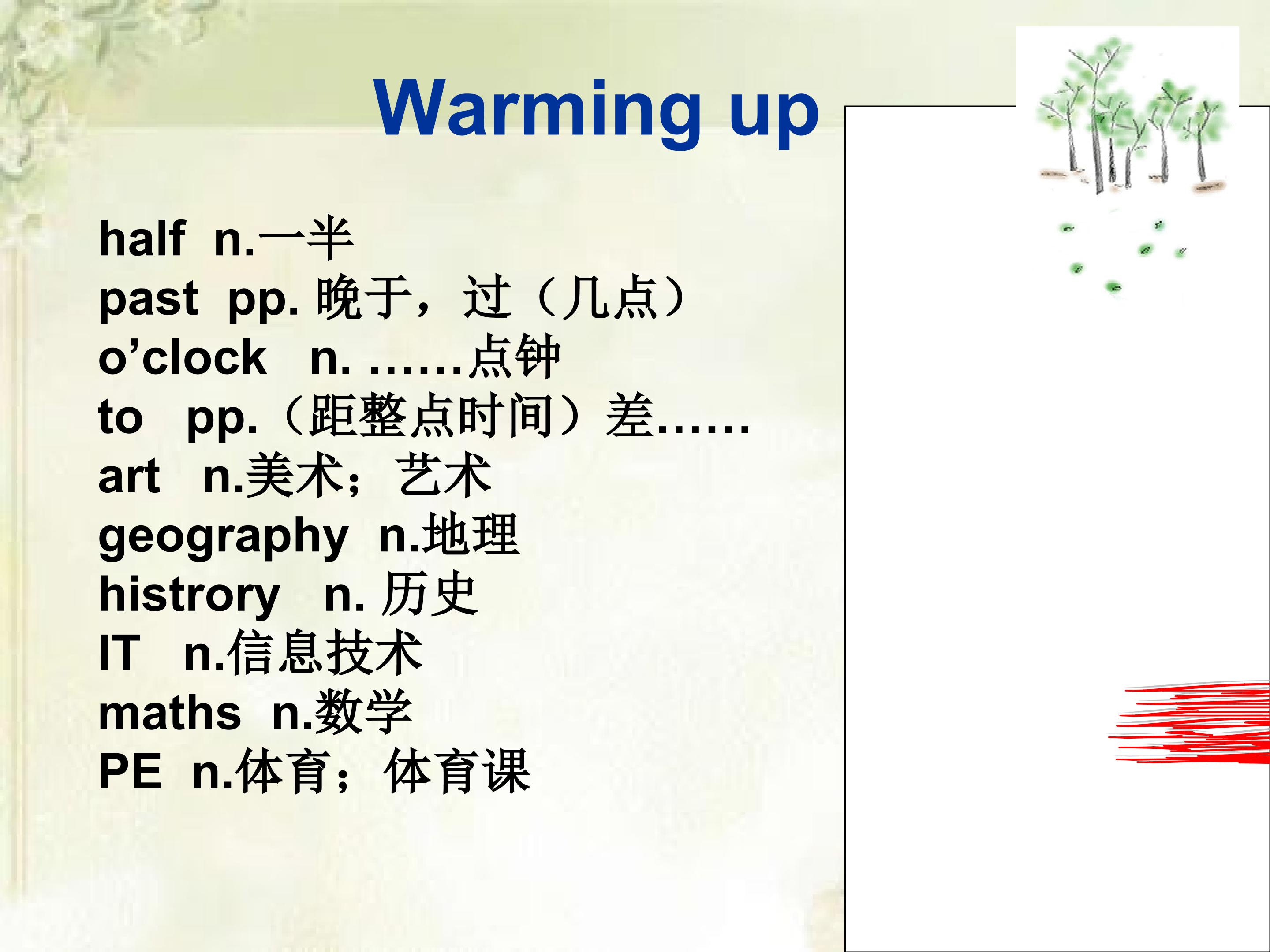 Warming up

half n.一半
past pp. 晚于，过（几点）
o’clock n. ……点钟
to pp.（距整点时间）差……
art n.美术；艺术
geography n.地理
histrory n. 历史
IT n.信息技术
maths n.数学
PE n.体育；体育课